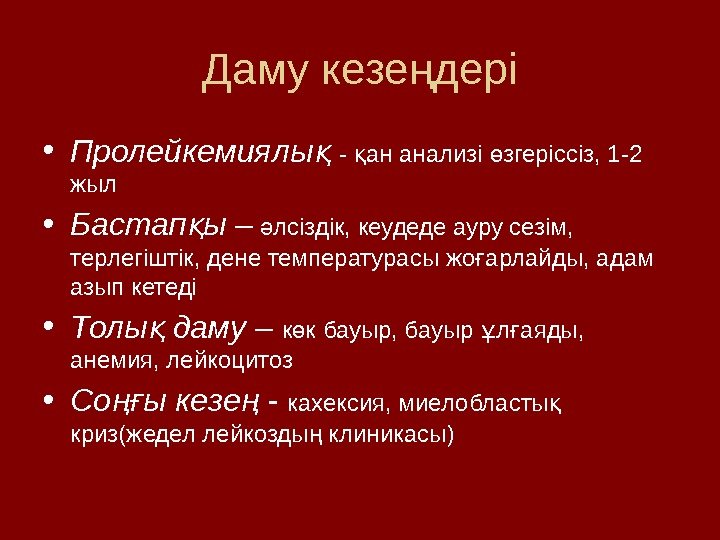 Даму кезеңдері

• Пролейкемиялық - қан анализі өзгеріссіз, 1-2 жыл
• Бастапқы – әлсіздік, кеудеде ауру сезім, терлегіштік, дене температурасы жоғарлайды, адам азып кетеді
• Толық даму – көк бауыр, бауыр ұлғаяды, анемия, лейкоцитоз
• Соңғы кезең - кахексия, миелобластық криз(жедел лейкоздың клиникасы)